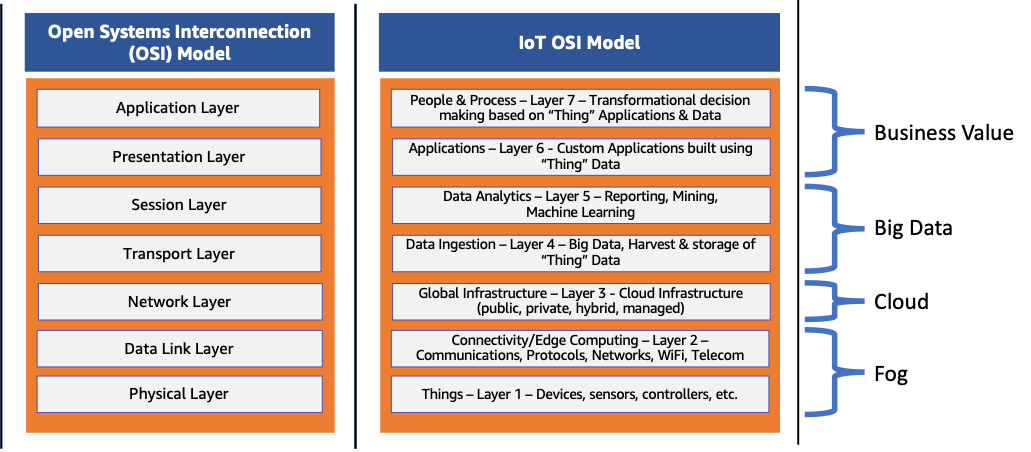 Open Systems Interconnection (OSI) Model

Application Layer

Presentation Layer

Session Layer

Transport Layer

Network Layer

Data Link Layer

Physical Layer

IoT OSI Model

People & Process – Layer 7 – Transformational decision making based on "Thing" Applications & Data

Applications – Layer 6 - Custom Applications built using "Thing" Data

Data Analytics – Layer 5 – Reporting, Mining, Machine Learning

Data Ingestion – Layer 4 – Big Data, Harvest & storage of "Thing" Data

Global Infrastructure – Layer 3 - Cloud Infrastructure (public, private, hybrid, managed)

Connectivity/Edge Computing – Layer 2 – Communications, Protocols, Networks, WiFi, Telecom

Things – Layer 1 – Devices, sensors, controllers, etc.

Business Value

Big Data

Cloud

Fog